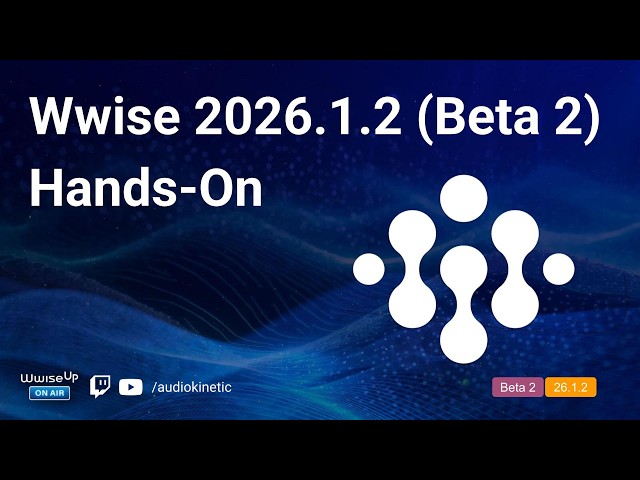 Wwise 2026.1.2 (Beta 2) Hands-On

WwiseUp ON AIR

/audiokinetic

Beta 2 26.1.2